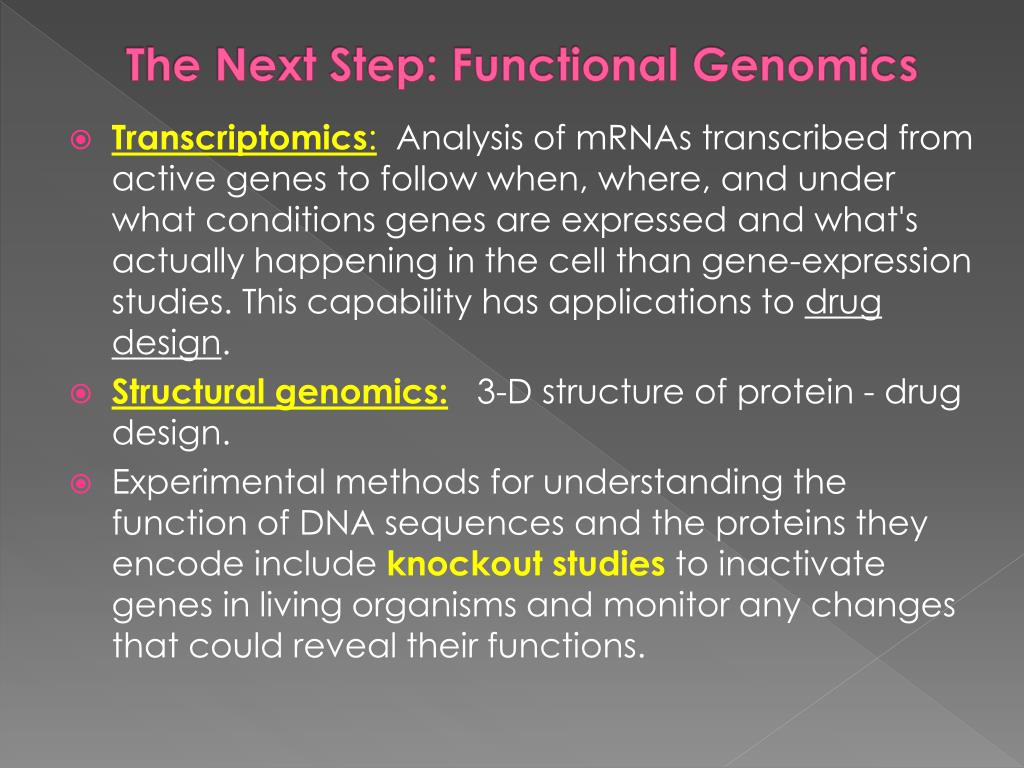 The Next Step: Functional Genomics

Transcriptomics: Analysis of mRNAs transcribed from active genes to follow when, where, and under what conditions genes are expressed and what's actually happening in the cell than gene-expression studies. This capability has applications to drug design.

Structural genomics: 3-D structure of protein - drug design.

Experimental methods for understanding the function of DNA sequences and the proteins they encode include knockout studies to inactivate genes in living organisms and monitor any changes that could reveal their functions.